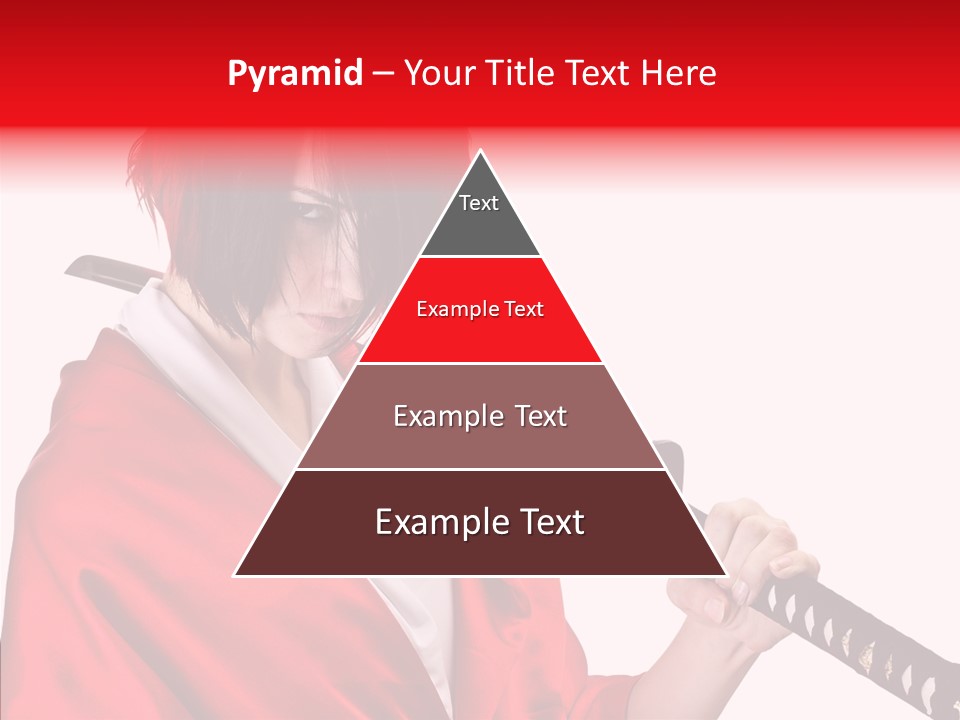 Pyramid – Your Title Text Here

Text

Example Text

Example Text

Example Text